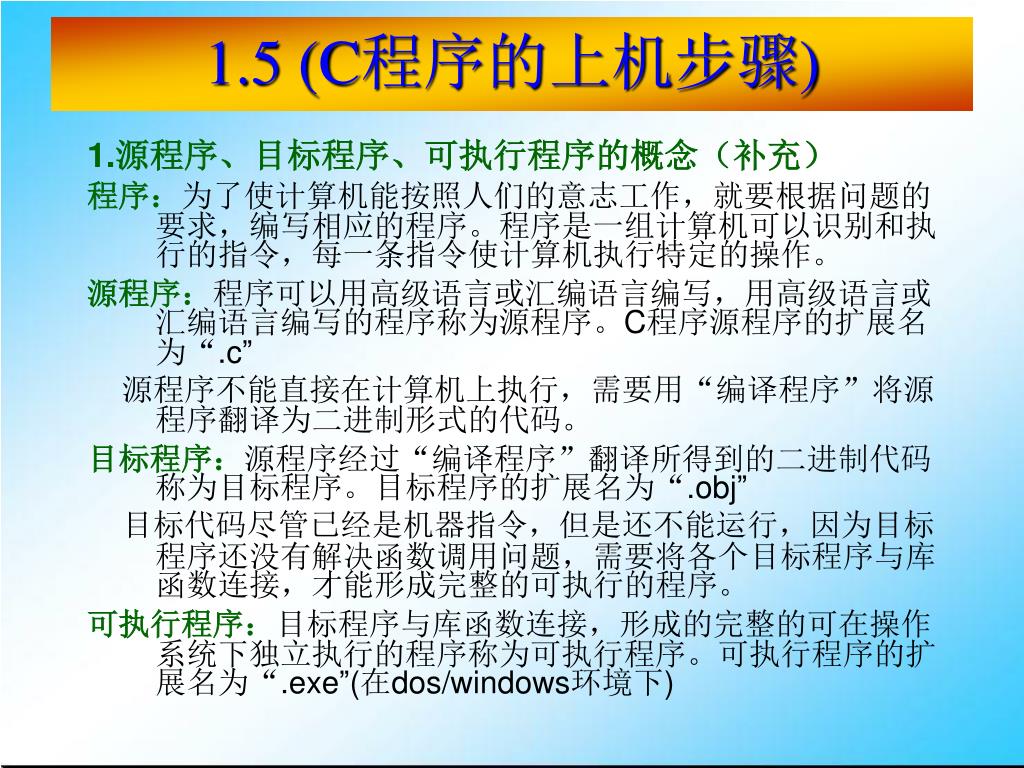 1.5 (C程序的上机步骤)

1.源程序、目标程序、可执行程序的概念（补充）

程序：为了使计算机能按照人们的意志工作，就要根据问题的要求，编写相应的程序。程序是一组计算机可以识别和执行的指令，每一条指令使计算机执行特定的操作。

源程序：程序可以用高级语言或汇编语言编写，用高级语言或汇编语言编写的程序称为源程序。C程序源程序的扩展名为“.c”

源程序不能直接在计算机上执行，需要用“编译程序”将源程序翻译为二进制形式的代码。

目标程序：源程序经过“编译程序”翻译所得到的二进制代码称为目标程序。目标程序的扩展名为“.obj”

目标代码尽管已经是机器指令，但是还不能运行，因为目标程序还没有解决函数调用问题，需要将各个目标程序与库函数连接，才能形成完整的可执行的程序。

可执行程序：目标程序与库函数连接，形成的完整的可在操作系统下独立执行的程序称为可执行程序。可执行程序的扩展名为“.exe”(在dos/windows环境下)